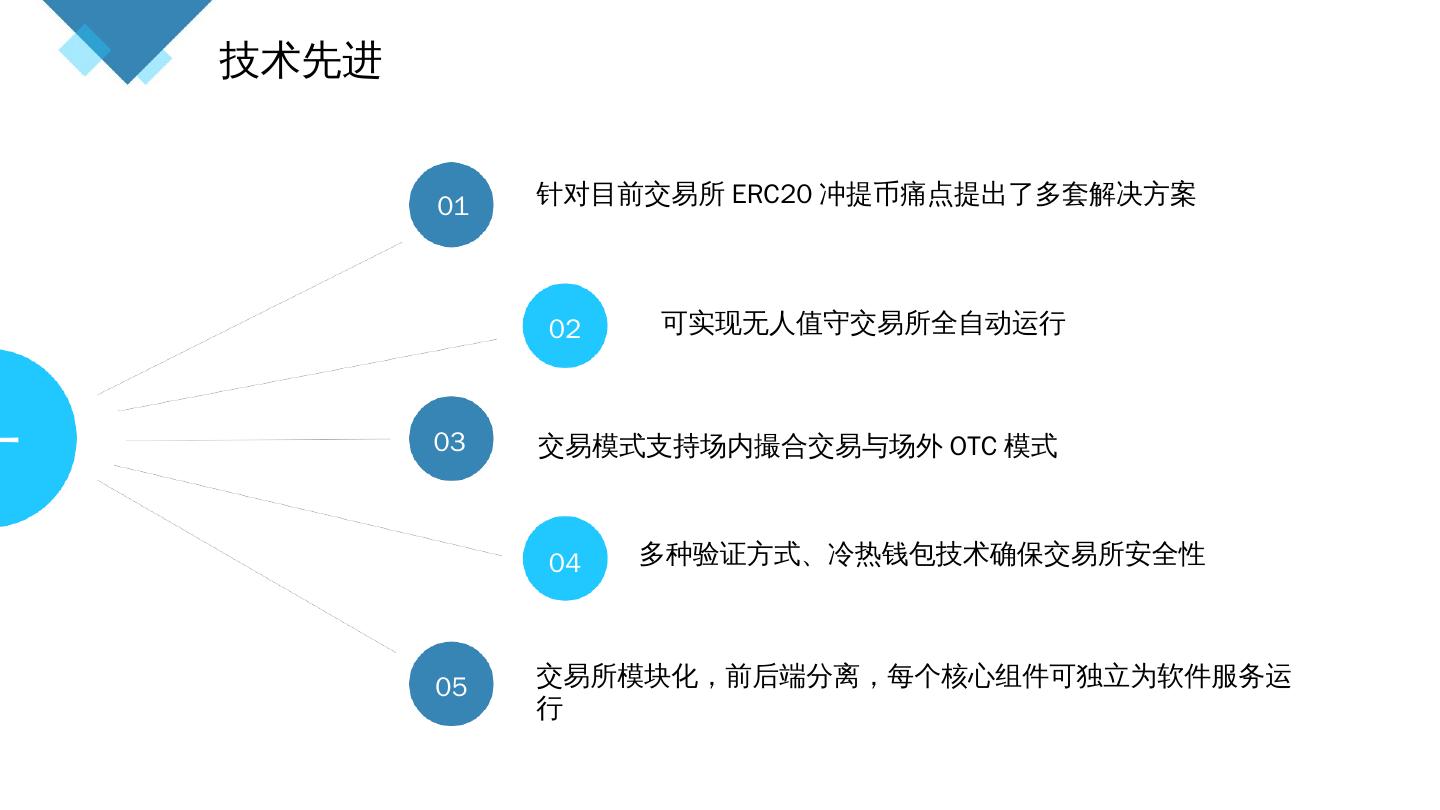 技术先进

01
针对目前交易所 ERC20 冲提币痛点提出了多套解决方案

02
可实现无人值守交易所全自动运行

03
交易模式支持场内撮合交易与场外 OTC 模式

04
多种验证方式、冷热钱包技术确保交易所安全性

05
交易所模块化，前后端分离，每个核心组件可独立为软件服务运行